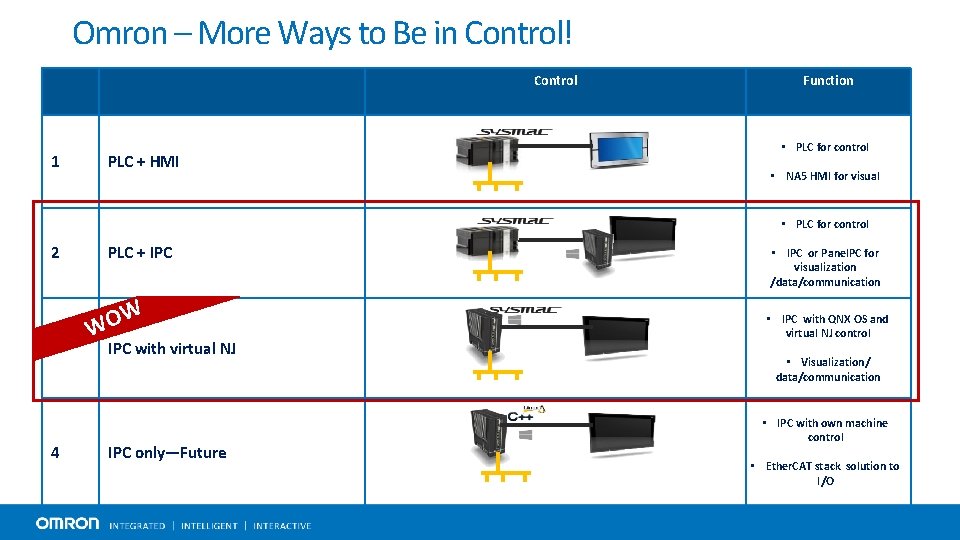 Omron – More Ways to Be in Control!

| | | Control | Function |
|---|---|---|---|
| 1 | PLC + HMI | SYSMAC | • PLC for control • NA5 HMI for visual |
| 2 | PLC + IPC | SYSMAC | • PLC for control • IPC or PanelPC for visualization /data/communication |
| WOW | IPC with virtual NJ | SYSMAC | • IPC with QNX OS and virtual NJ control • Visualization/ data/communication |
| 4 | IPC only—Future | C++ | • IPC with own machine control • EtherCAT stack solution to I/O |

OMRON INTEGRATED | INTELLIGENT | INTERACTIVE